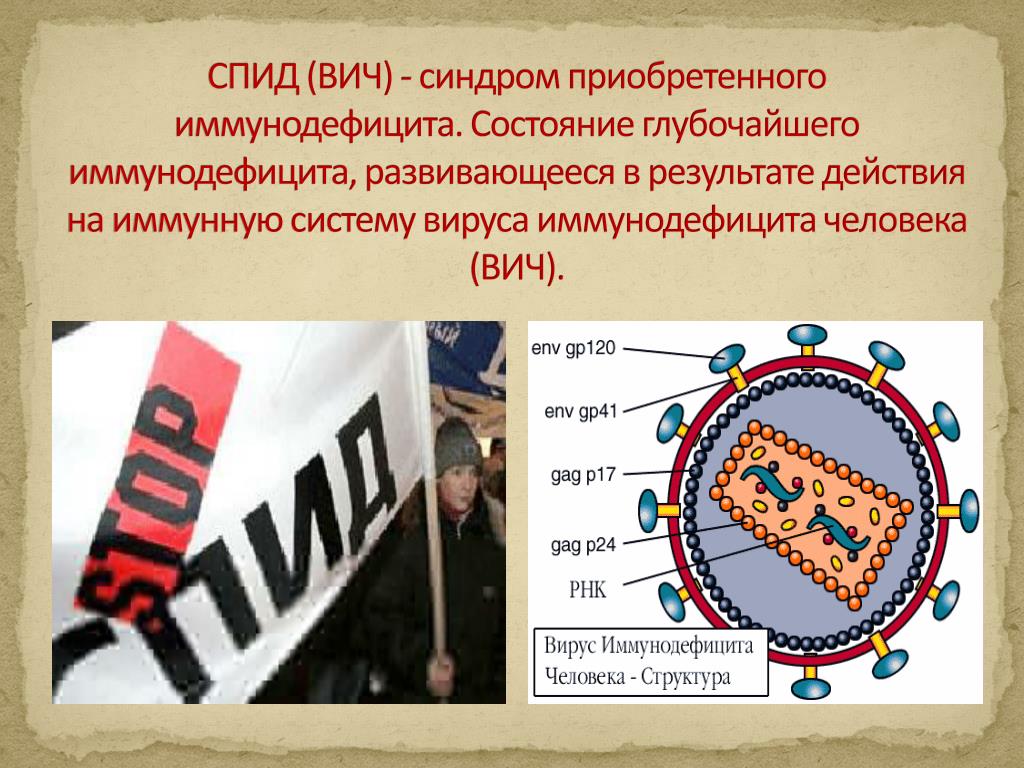 СПИД (ВИЧ) - синдром приобретенного иммунодефицита. Состояние глубочайшего иммунодефицита, развивающееся в результате действия на иммунную систему вируса иммунодефицита человека (ВИЧ).

STOP
СПИД

env gp120
env gp41
gag p17
gag p24
РНК

Вирус Иммунодефицита Человека - Структура